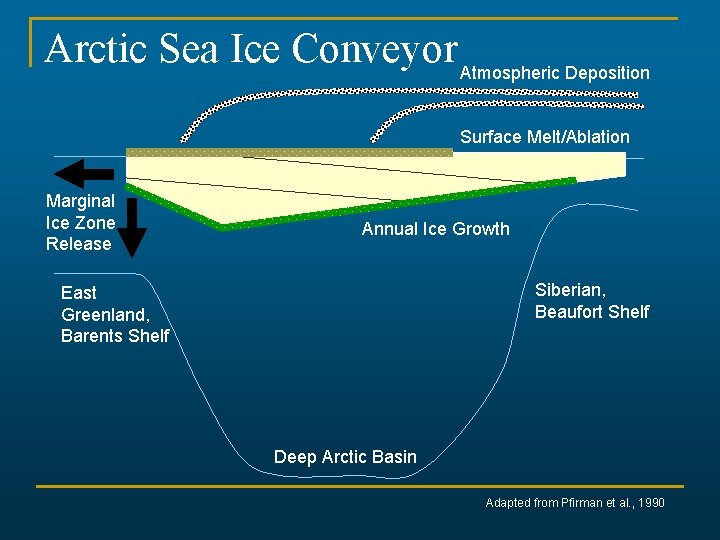 Arctic Sea Ice Conveyor

Atmospheric Deposition

Surface Melt/Ablation

Marginal Ice Zone Release

Annual Ice Growth

East Greenland, Barents Shelf

Siberian, Beaufort Shelf

Deep Arctic Basin

Adapted from Pfirman et al., 1990